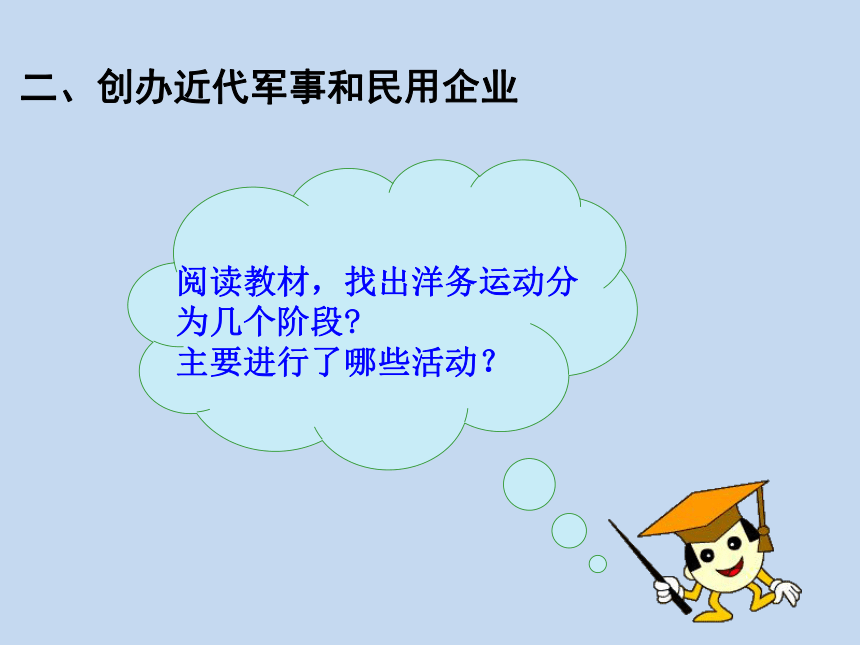 二、创办近代军事和民用企业

阅读教材，找出洋务运动分为几个阶段?
主要进行了哪些活动？